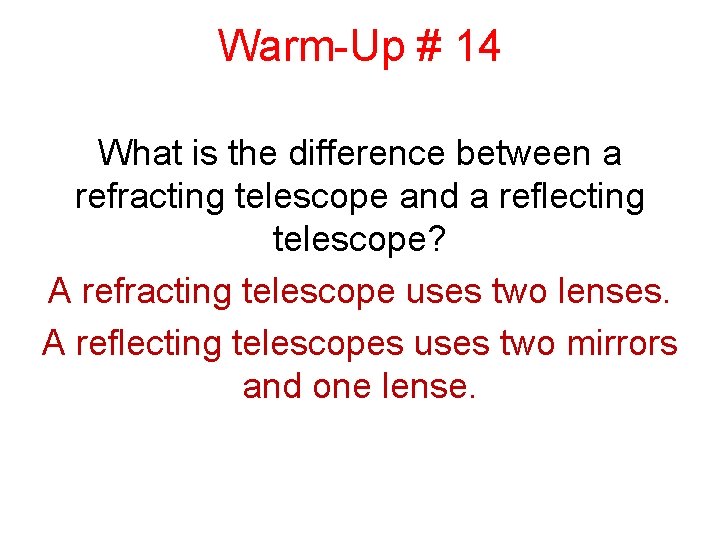 Warm-Up # 14

What is the difference between a refracting telescope and a reflecting telescope?

A refracting telescope uses two lenses.

A reflecting telescopes uses two mirrors and one lense.